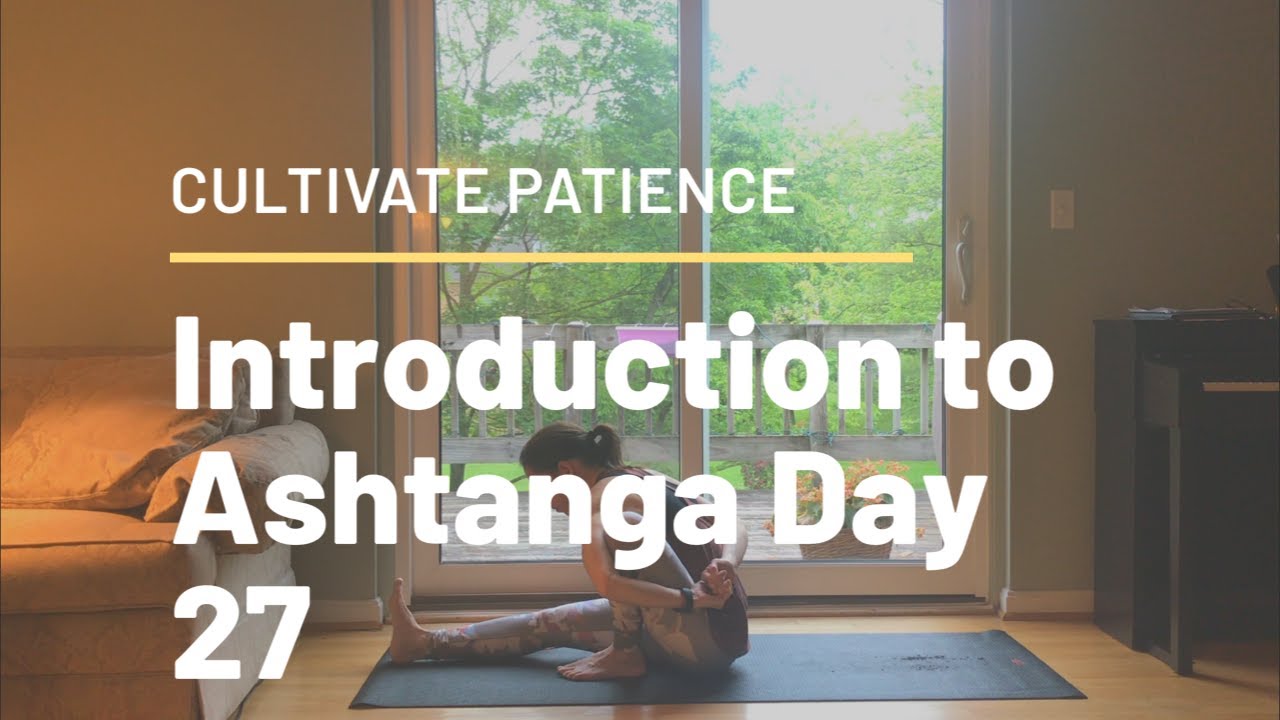 CULTIVATE PATIENCE

Introduction to Ashtanga Day 27